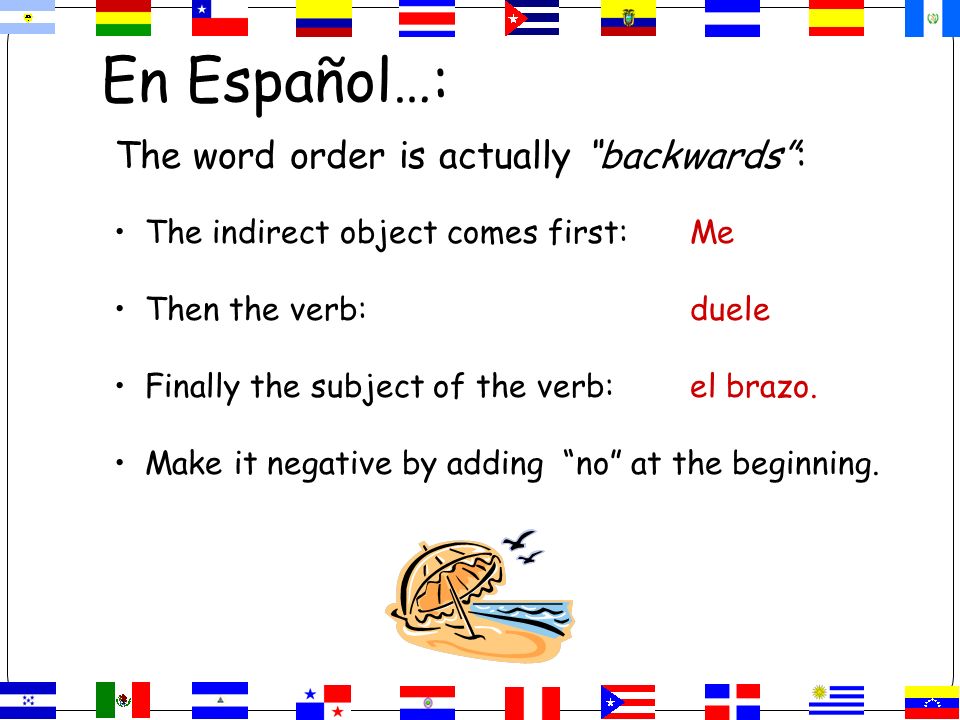 En Español…:

The word order is actually "backwards":

• The indirect object comes first: Me

• Then the verb: duele

• Finally the subject of the verb: el brazo.

• Make it negative by adding "no" at the beginning.